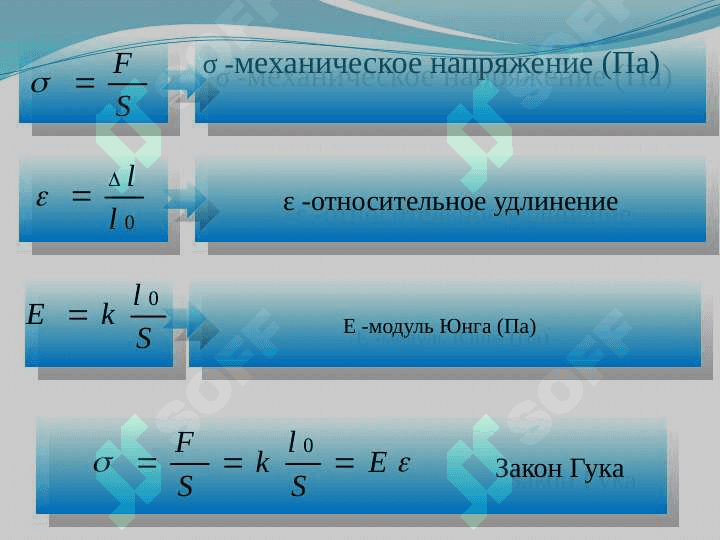 $\sigma = \frac{F}{S}$

σ -механическое напряжение (Па)

$\varepsilon = \frac{\Delta l}{l_0}$

ε -относительное удлинение

$E = k \frac{l_0}{S}$

E -модуль Юнга (Па)

$\sigma = \frac{F}{S} = k \frac{l_0}{S} = E \varepsilon$

Закон Гука

SOFF